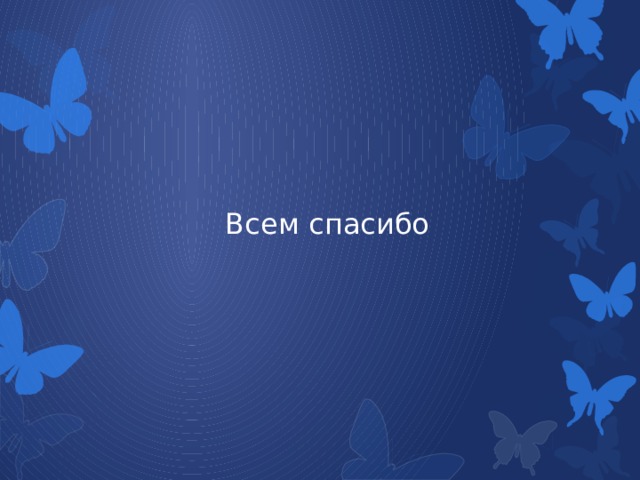 Всем спасибо